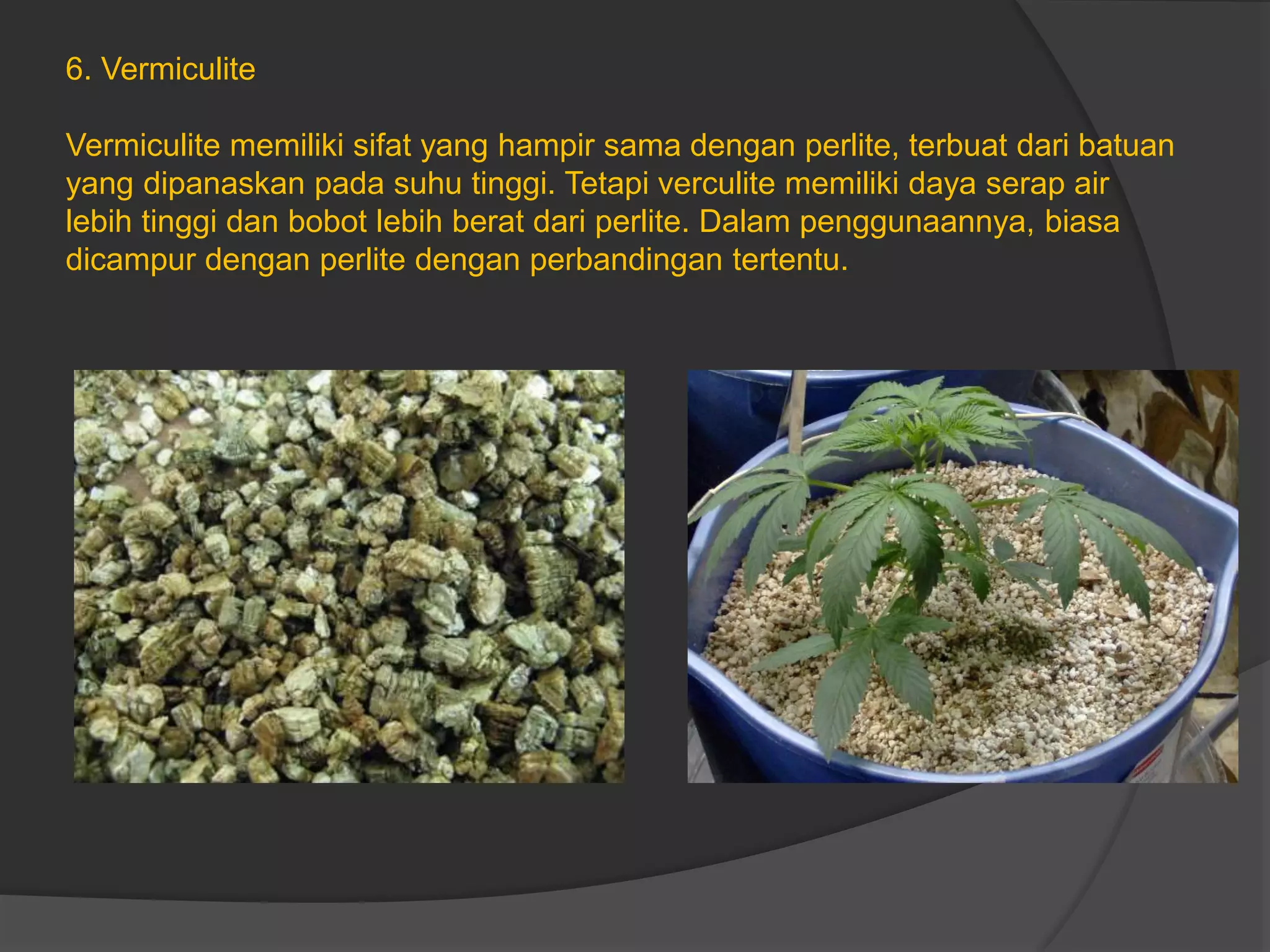 6. Vermiculite

Vermiculite memiliki sifat yang hampir sama dengan perlite, terbuat dari batuan yang dipanaskan pada suhu tinggi. Tetapi verculite memiliki daya serap air lebih tinggi dan bobot lebih berat dari perlite. Dalam penggunaannya, biasa dicampur dengan perlite dengan perbandingan tertentu.